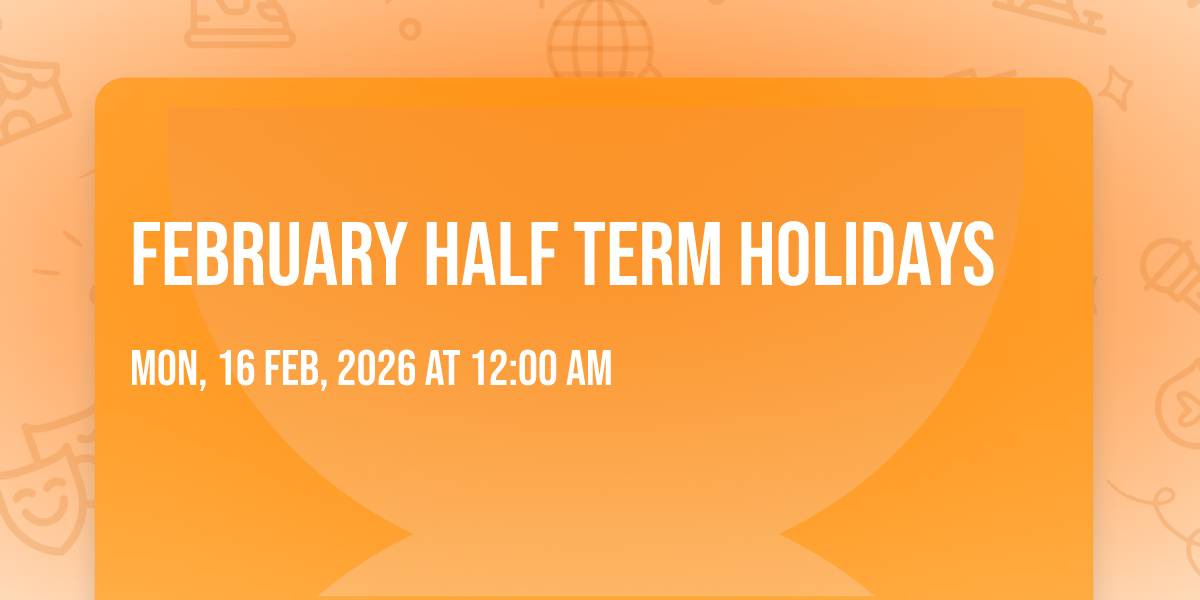 FEBRUARY HALF TERM HOLIDAYS

MON, 16 FEB, 2026 AT 12:00 AM